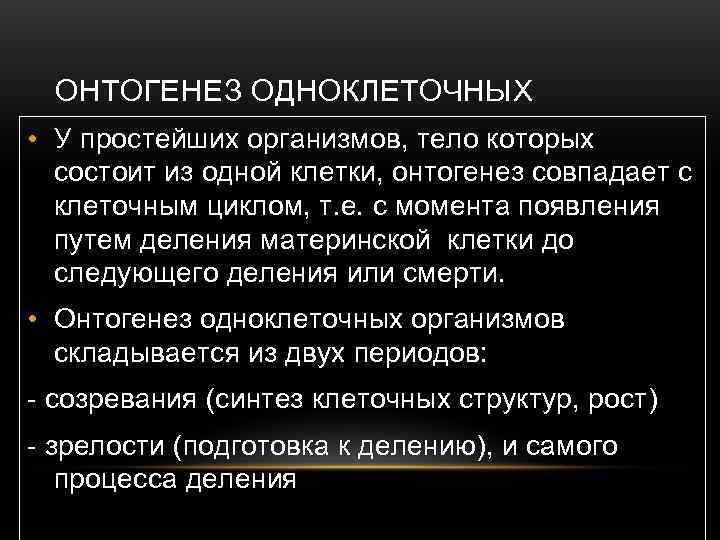 ОНТОГЕНЕЗ ОДНОКЛЕТОЧНЫХ

• У простейших организмов, тело которых состоит из одной клетки, онтогенез совпадает с клеточным циклом, т.е. с момента появления путем деления материнской клетки до следующего деления или смерти.

• Онтогенез одноклеточных организмов складывается из двух периодов:

- созревания (синтез клеточных структур, рост)

- зрелости (подготовка к делению), и самого процесса деления